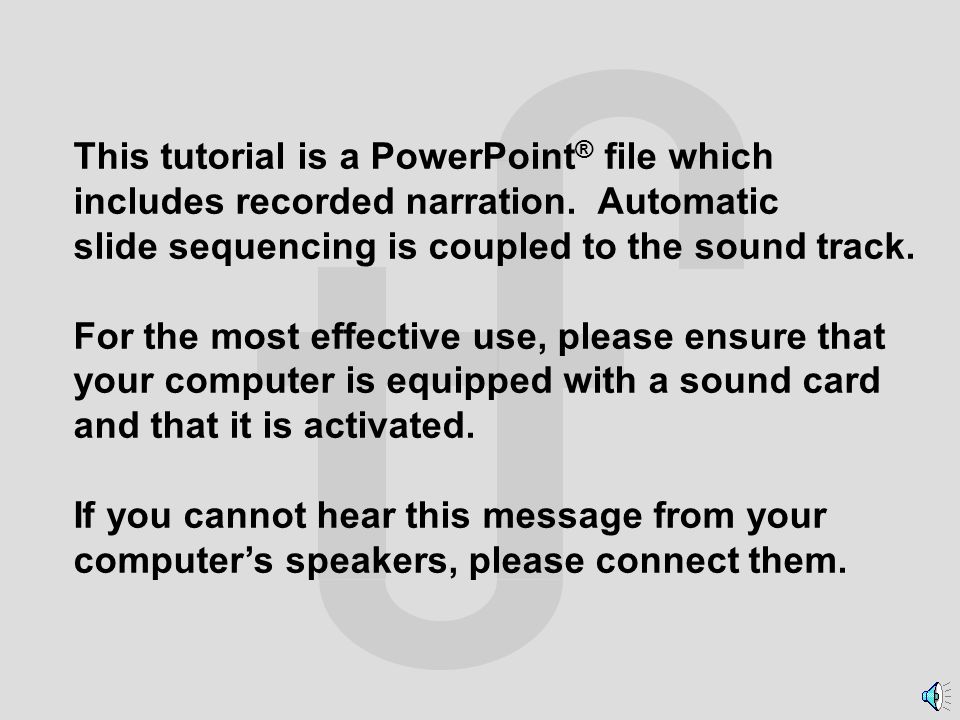 This tutorial is a PowerPoint® file which includes recorded narration. Automatic slide sequencing is coupled to the sound track.

For the most effective use, please ensure that your computer is equipped with a sound card and that it is activated.

If you cannot hear this message from your computer's speakers, please connect them.